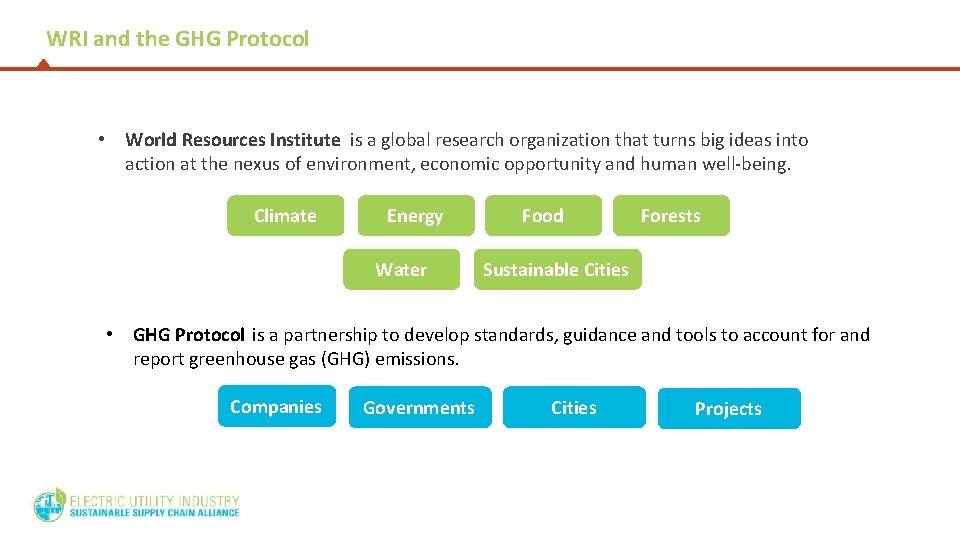 WRI and the GHG Protocol

• World Resources Institute is a global research organization that turns big ideas into action at the nexus of environment, economic opportunity and human well-being.

Climate

Energy

Food

Forests

Water

Sustainable Cities

• GHG Protocol is a partnership to develop standards, guidance and tools to account for and report greenhouse gas (GHG) emissions.

Companies

Governments

Cities

Projects

ELECTRIC UTILITY INDUSTRY
SUSTAINABLE SUPPLY CHAIN ALLIANCE